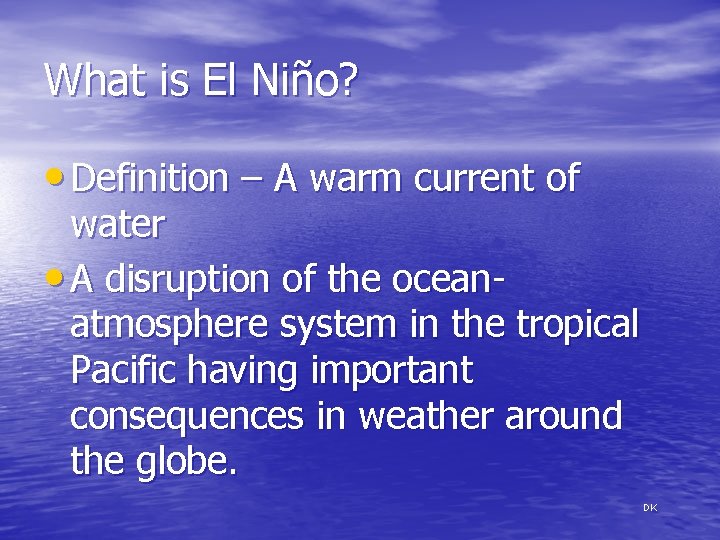 What is El Niño?

• Definition – A warm current of water

• A disruption of the ocean-atmosphere system in the tropical Pacific having important consequences in weather around the globe.

DK